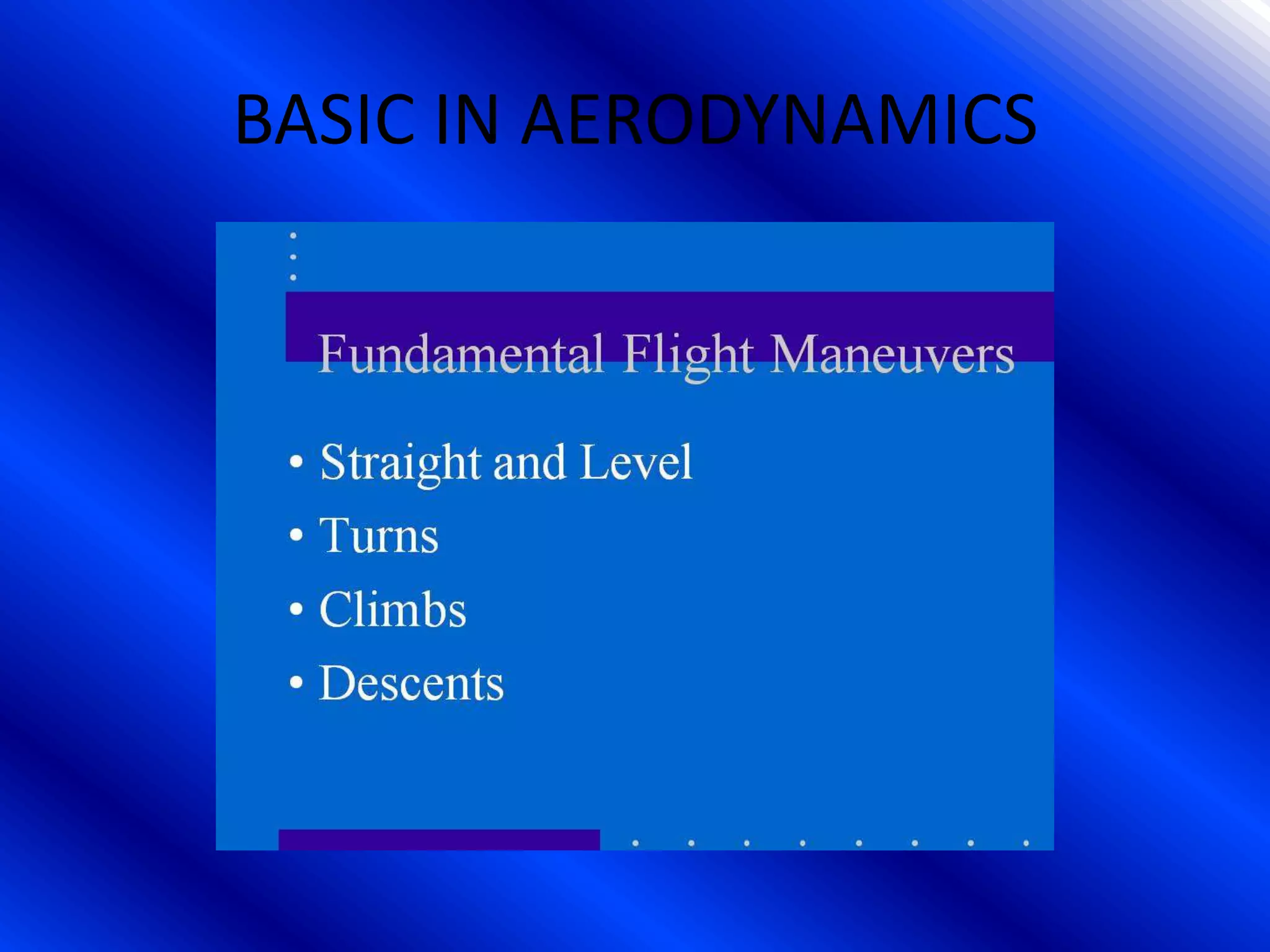 BASIC IN AERODYNAMICS

Fundamental Flight Maneuvers

• Straight and Level
• Turns
• Climbs
• Descents